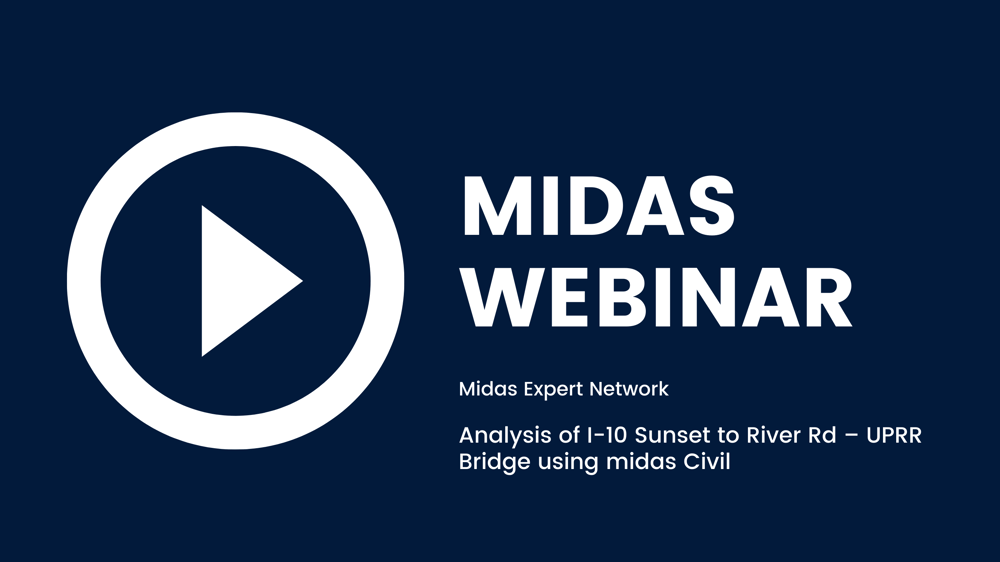 MIDAS WEBINAR

Midas Expert Network

Analysis of I-10 Sunset to River Rd – UPRR Bridge using midas Civil